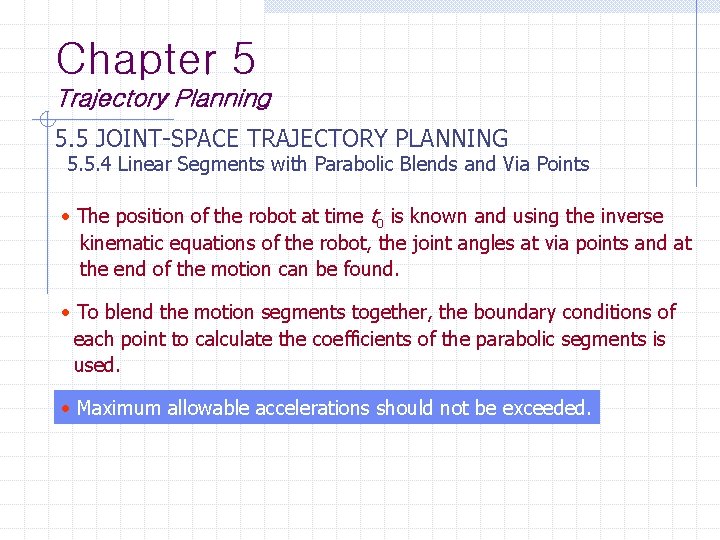 Chapter 5
Trajectory Planning

5.5 JOINT-SPACE TRAJECTORY PLANNING
5.5.4 Linear Segments with Parabolic Blends and Via Points

• The position of the robot at time $t_0$ is known and using the inverse kinematic equations of the robot, the joint angles at via points and at the end of the motion can be found.

• To blend the motion segments together, the boundary conditions of each point to calculate the coefficients of the parabolic segments is used.

• Maximum allowable accelerations should not be exceeded.